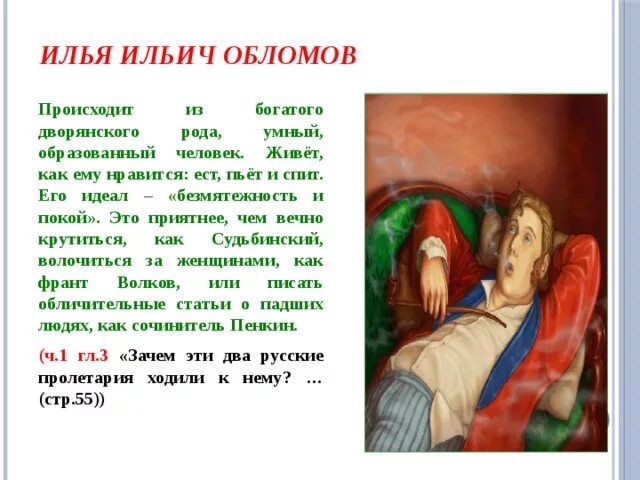 ИЛЬЯ ИЛЬИЧ ОБЛОМОВ

Происходит из богатого дворянского рода, умный, образованный человек. Живёт, как ему нравится: ест, пьёт и спит. Его идеал – «безмятежность и покой». Это приятнее, чем вечно крутиться, как Судьбинский, волочиться за женщинами, как франт Волков, или писать обличительные статьи о падших людях, как сочинитель Пенкин.

(ч.1 гл.3 «Зачем эти два русские пролетария ходили к нему? … (стр.55))